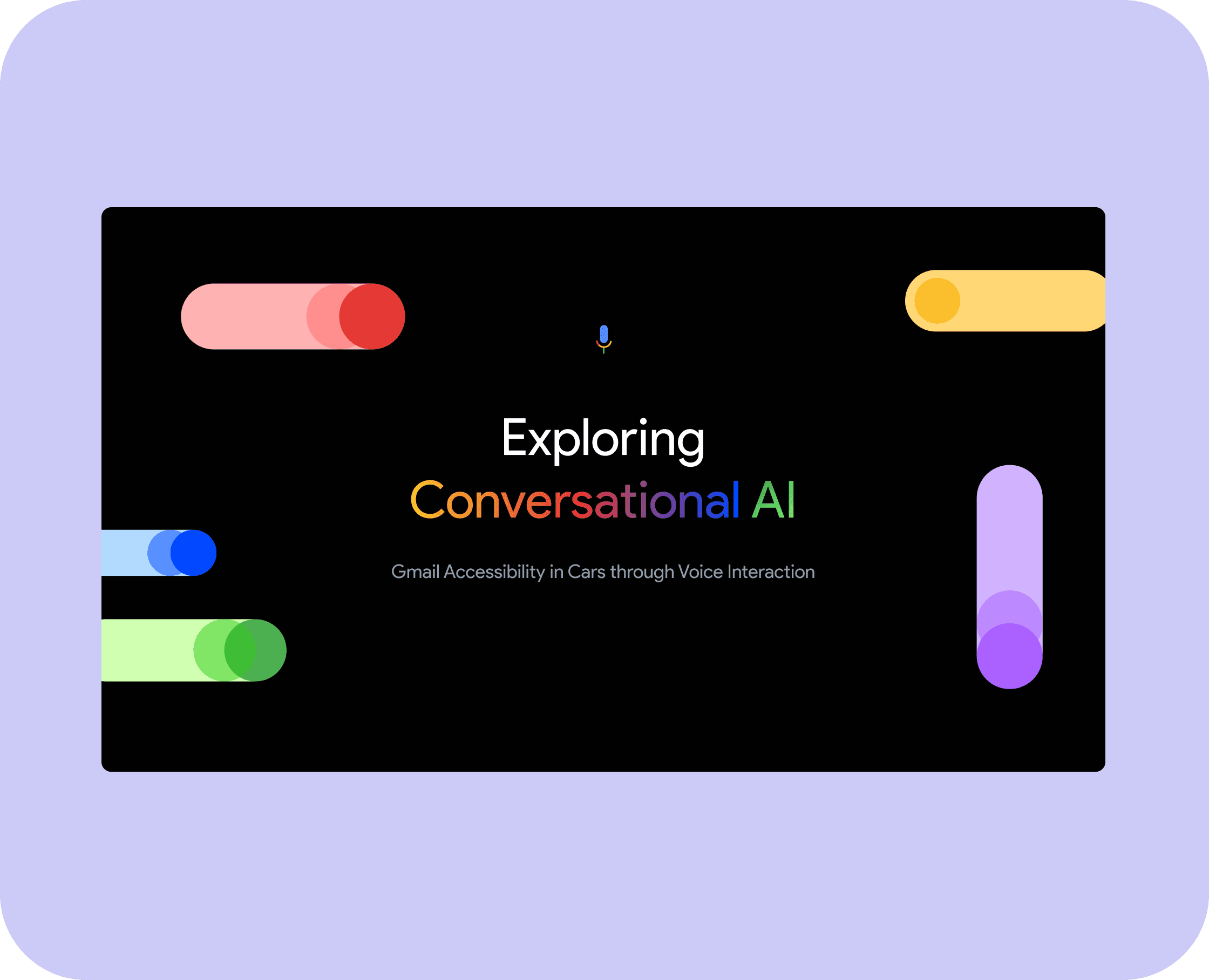 Exploring
Conversational AI

Gmail Accessibility in Cars through Voice Interaction